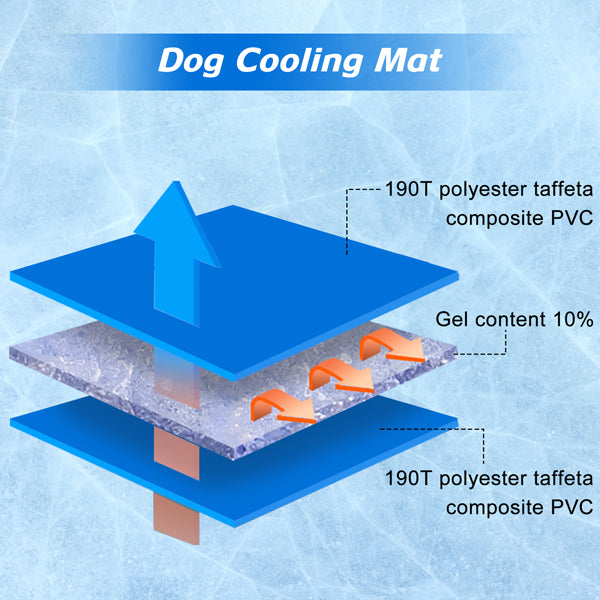 Dog Cooling Mat

190T polyester taffeta composite PVC

Gel content 10%

190T polyester taffeta composite PVC